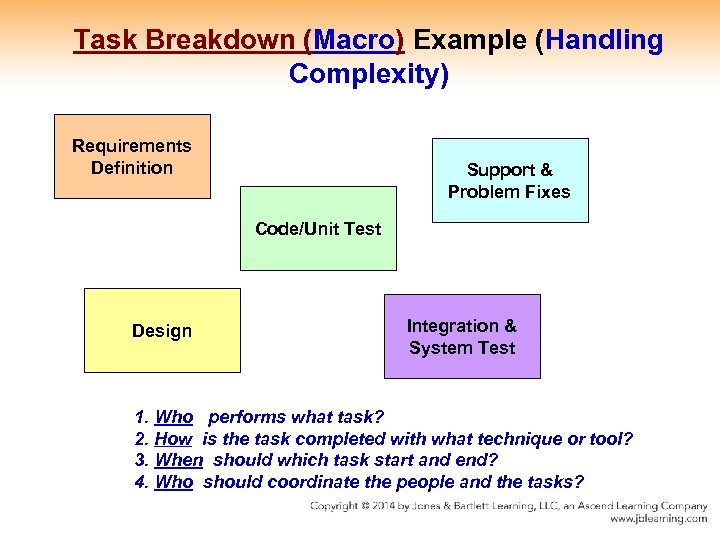 Task Breakdown (Macro) Example (Handling Complexity)

Requirements Definition

Support & Problem Fixes

Code/Unit Test

Design

Integration & System Test

1. Who performs what task?
2. How is the task completed with what technique or tool?
3. When should which task start and end?
4. Who should coordinate the people and the tasks?

Copyright © 2014 by Jones & Bartlett Learning, LLC, an Ascend Learning Company
www.jblearning.com